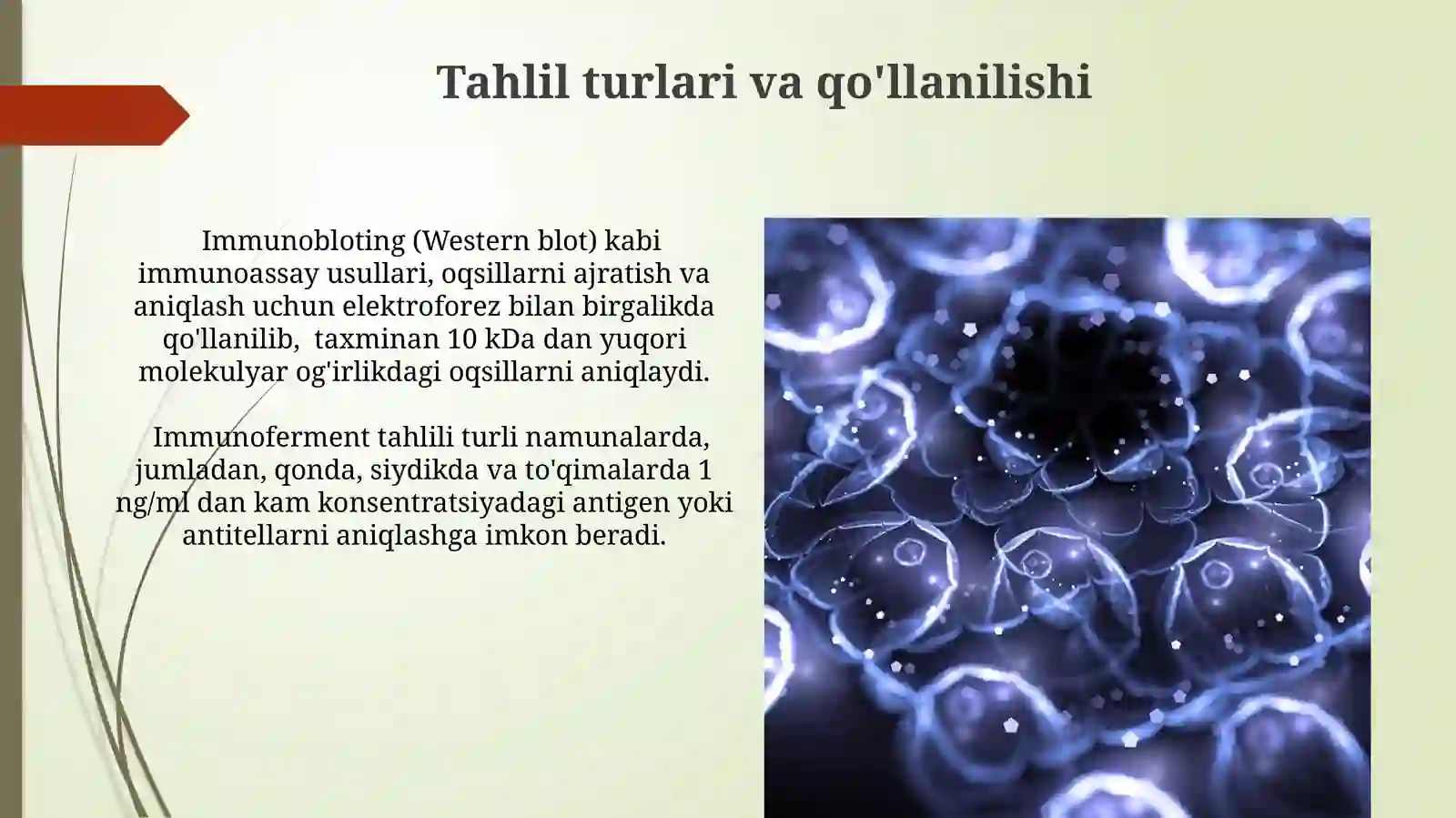 Tahlil turlari va qo'llanilishi

Immunobloting (Western blot) kabi immunoassay usullari, oqsillarni ajratish va aniqlash uchun elektroforez bilan birgalikda qo'llanilib, taxminan 10 kDa dan yuqori molekulyar og'irlikdagi oqsillarni aniqlaydi.

Immunoferment tahlili turli namunalarda, jumladan, qonda, siydikda va to'qimalarda 1 ng/ml dan kam konsentratsiyadagi antigen yoki antitellarni aniqlashga imkon beradi.